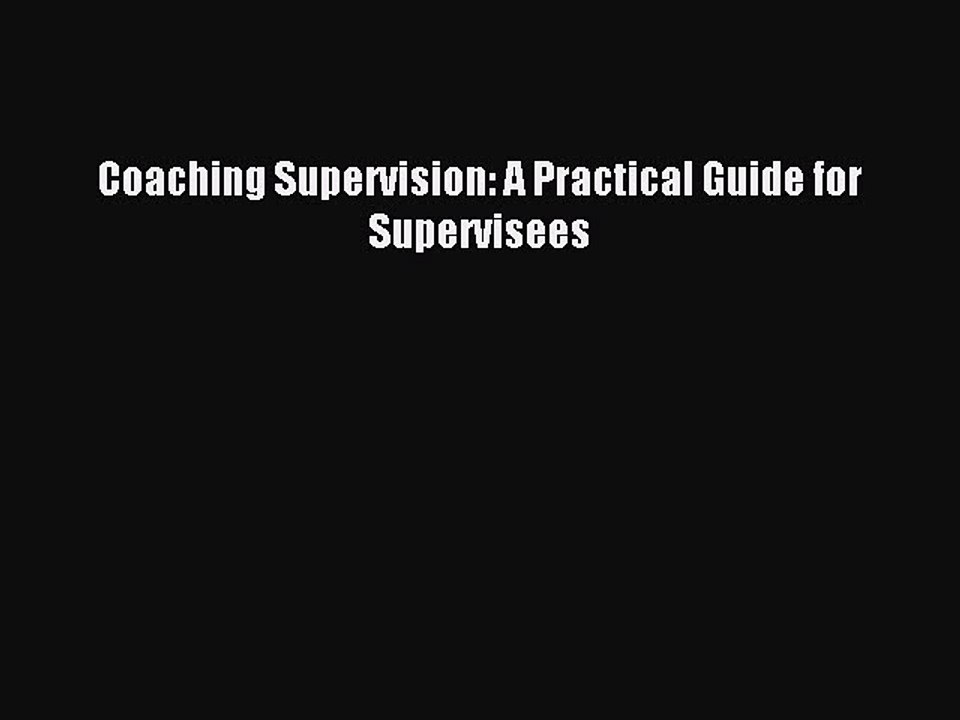 Coaching Supervision: A Practical Guide for Supervisees